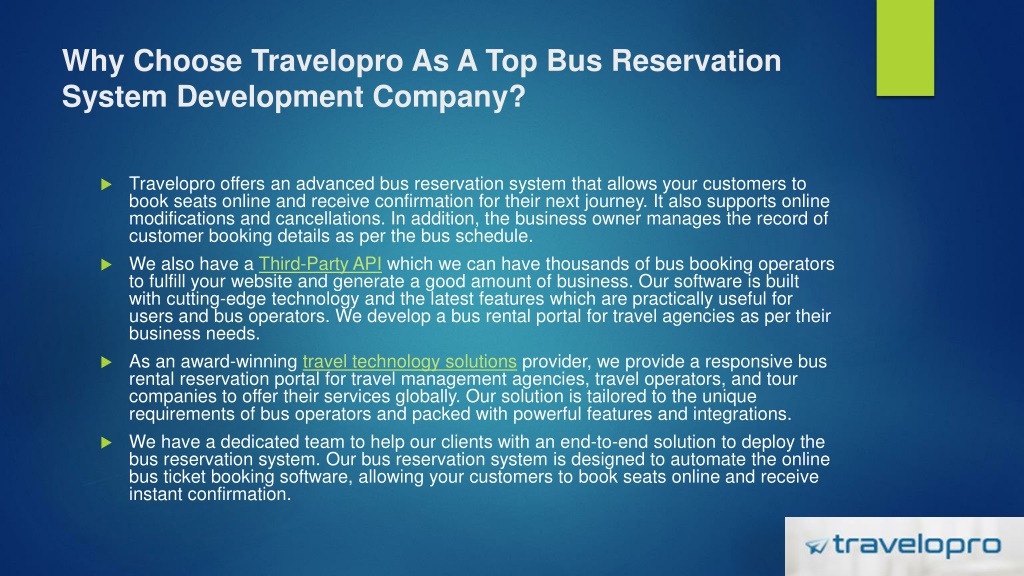 Why Choose Travelopro As A Top Bus Reservation System Development Company?

Travelopro offers an advanced bus reservation system that allows your customers to book seats online and receive confirmation for their next journey. It also supports online modifications and cancellations. In addition, the business owner manages the record of customer booking details as per the bus schedule.

We also have a Third-Party API which we can have thousands of bus booking operators to fulfill your website and generate a good amount of business. Our software is built with cutting-edge technology and the latest features which are practically useful for users and bus operators. We develop a bus rental portal for travel agencies as per their business needs.

As an award-winning travel technology solutions provider, we provide a responsive bus rental reservation portal for travel management agencies, travel operators, and tour companies to offer their services globally. Our solution is tailored to the unique requirements of bus operators and packed with powerful features and integrations.

We have a dedicated team to help our clients with an end-to-end solution to deploy the bus reservation system. Our bus reservation system is designed to automate the online bus ticket booking software, allowing your customers to book seats online and receive instant confirmation.

travelopro